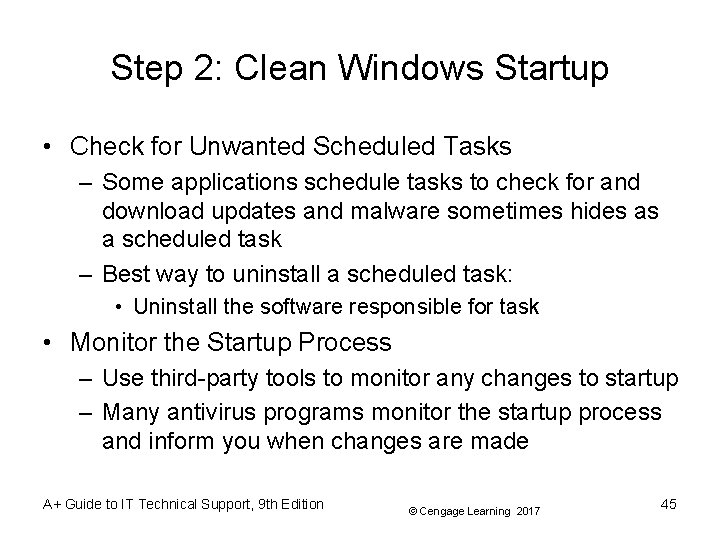 Step 2: Clean Windows Startup

• Check for Unwanted Scheduled Tasks
– Some applications schedule tasks to check for and download updates and malware sometimes hides as a scheduled task
– Best way to uninstall a scheduled task:
• Uninstall the software responsible for task
• Monitor the Startup Process
– Use third-party tools to monitor any changes to startup
– Many antivirus programs monitor the startup process and inform you when changes are made

A+ Guide to IT Technical Support, 9th Edition

© Cengage Learning 2017

45